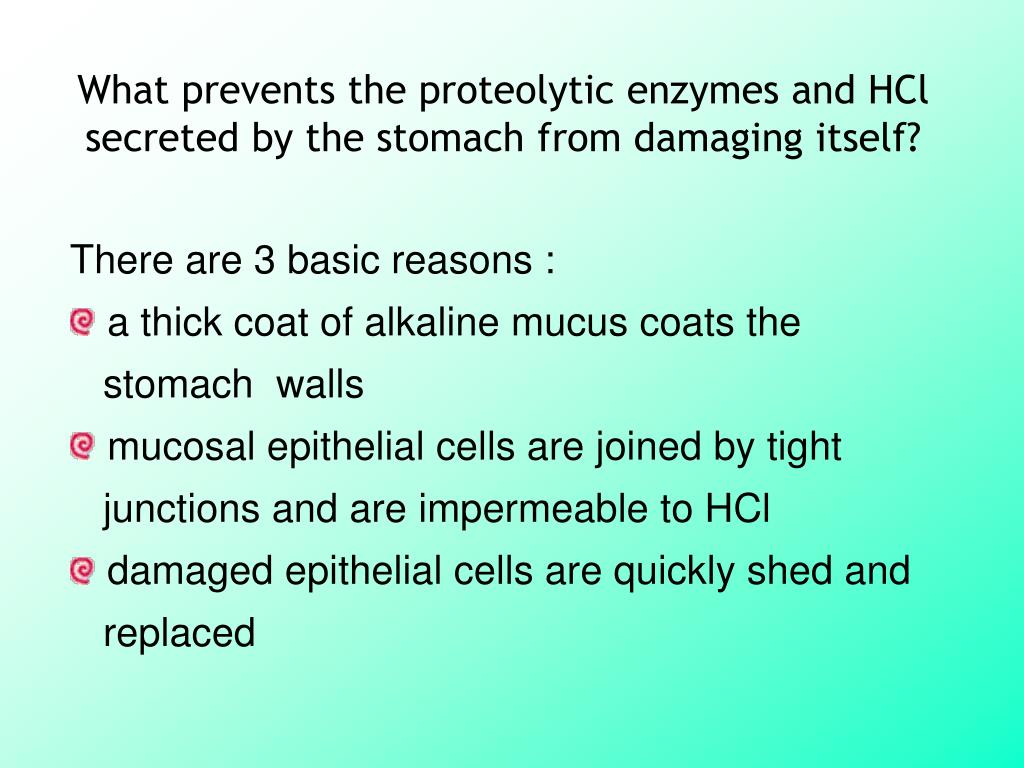 What prevents the proteolytic enzymes and HCl secreted by the stomach from damaging itself?

There are 3 basic reasons :

a thick coat of alkaline mucus coats the stomach walls

mucosal epithelial cells are joined by tight junctions and are impermeable to HCl

damaged epithelial cells are quickly shed and replaced